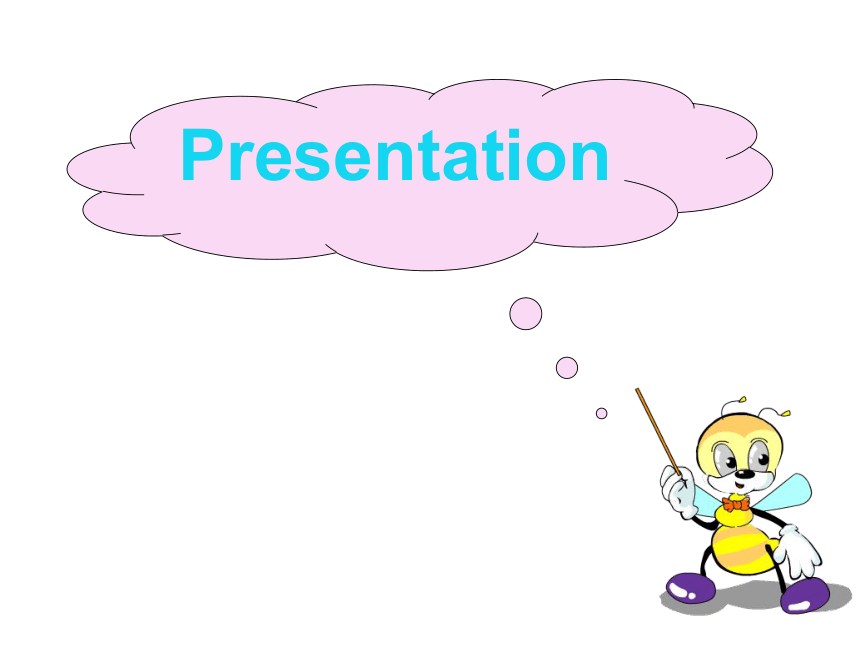 Presentation